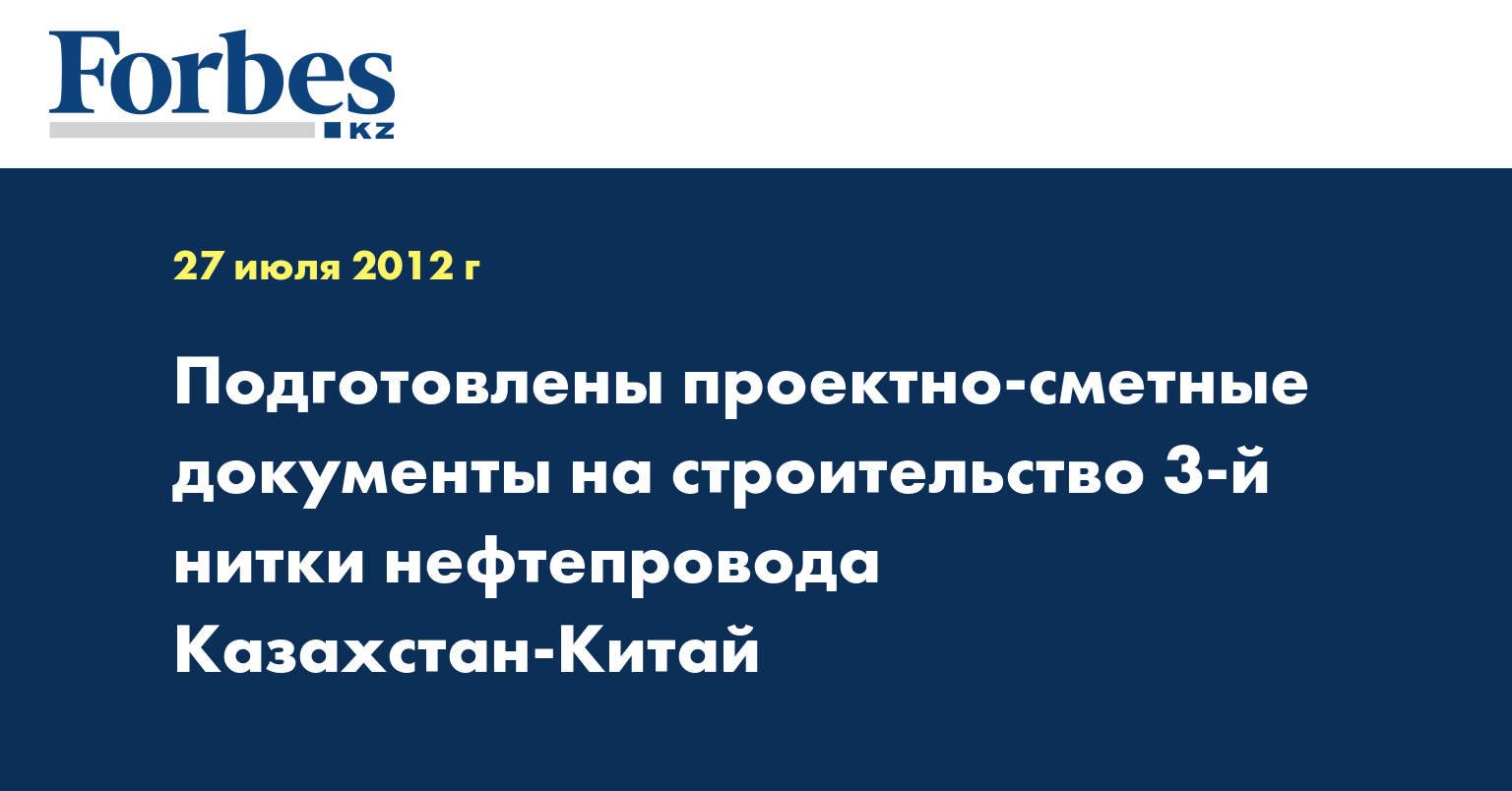 Forbes
KZ

27 июля 2012 г

Подготовлены проектно-сметные документы на строительство 3-й нитки нефтепровода Казахстан-Китай